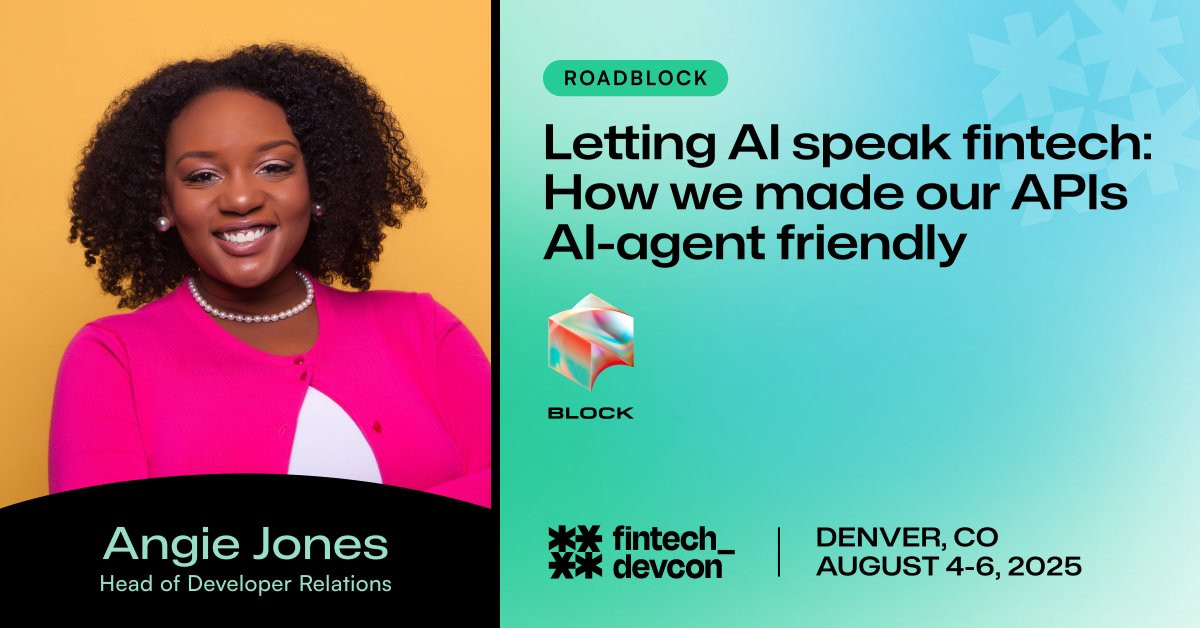 ROADBLOCK

Letting AI speak fintech: How we made our APIs AI-agent friendly

BLOCK

Angie Jones
Head of Developer Relations

fintech_ devcon

DENVER, CO
AUGUST 4-6, 2025